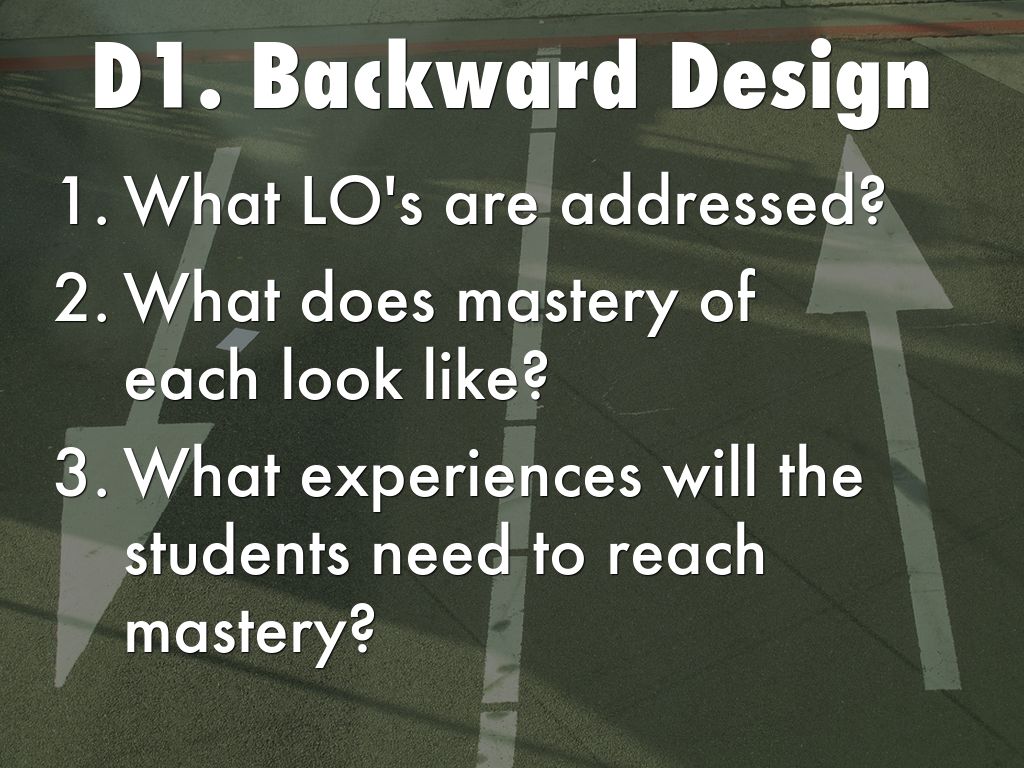 D1. Backward Design

1. What LO's are addressed?
2. What does mastery of each look like?
3. What experiences will the students need to reach mastery?